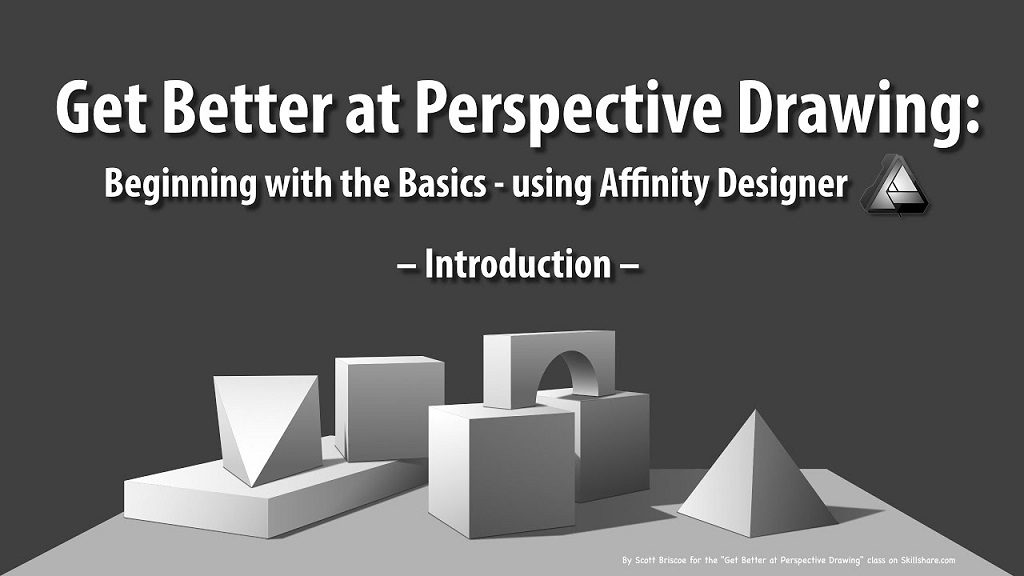 Get Better at Perspective Drawing:
Beginning with the Basics - using Affinity Designer

– Introduction –

By Scott Briscoe for the "Get Better at Perspective Drawing" class on Skillshare.com